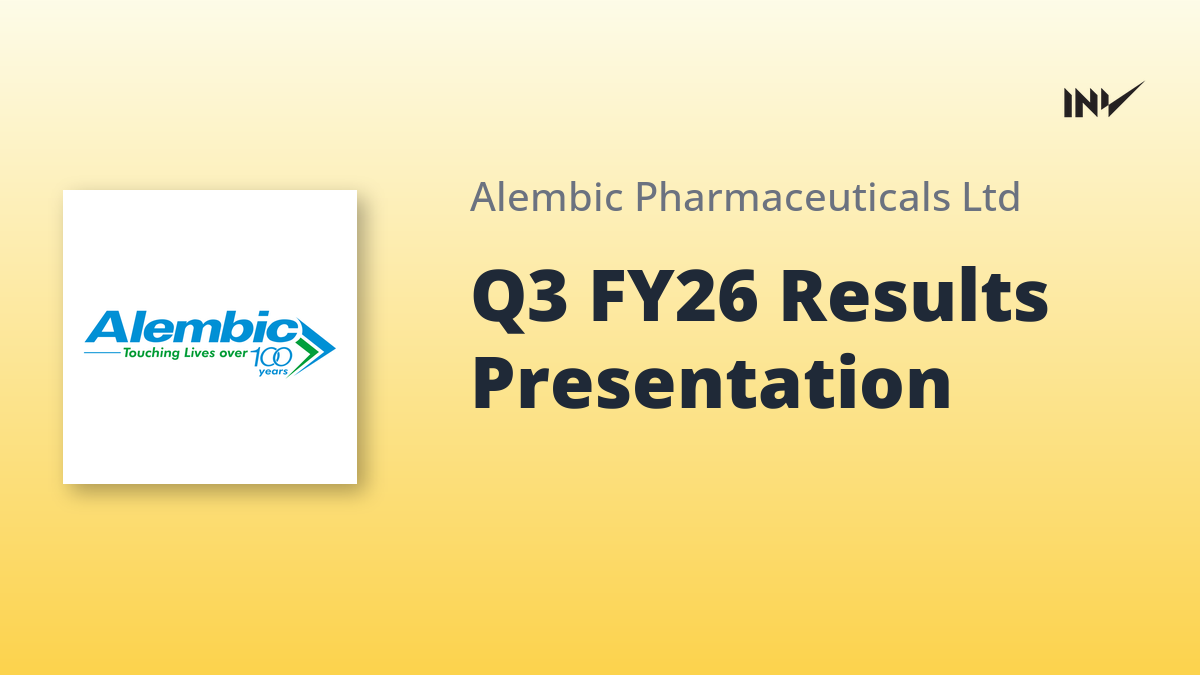 INV

Alembic
Touching Lives over 100 years

Alembic Pharmaceuticals Ltd

Q3 FY26 Results Presentation